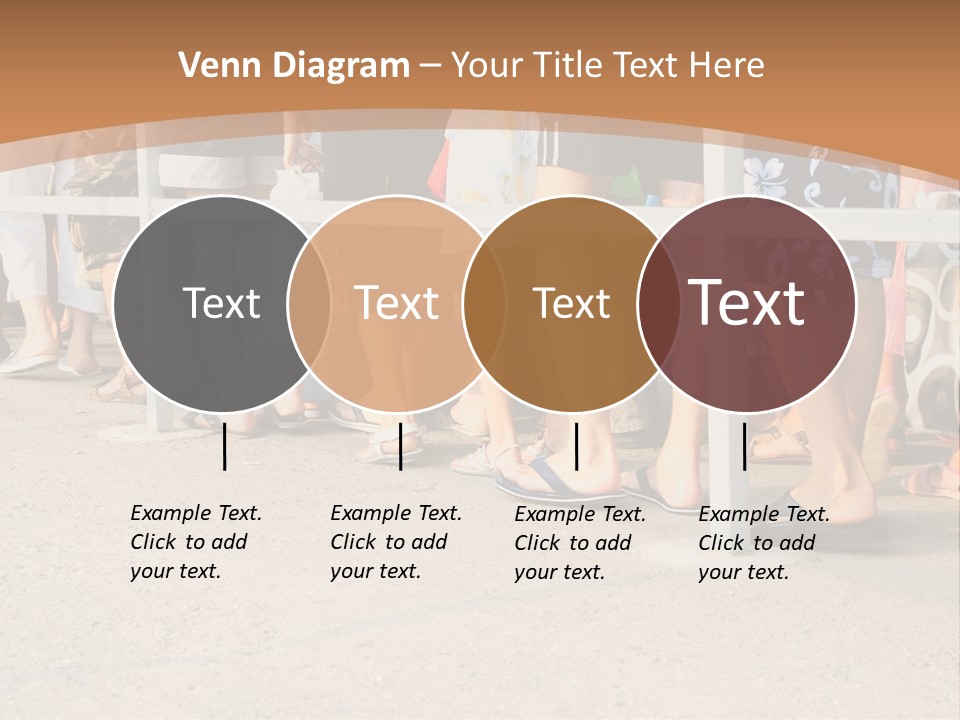 Venn Diagram – Your Title Text Here

Text

Text

Text

Text

Example Text. Click to add your text.

Example Text. Click to add your text.

Example Text. Click to add your text.

Example Text. Click to add your text.